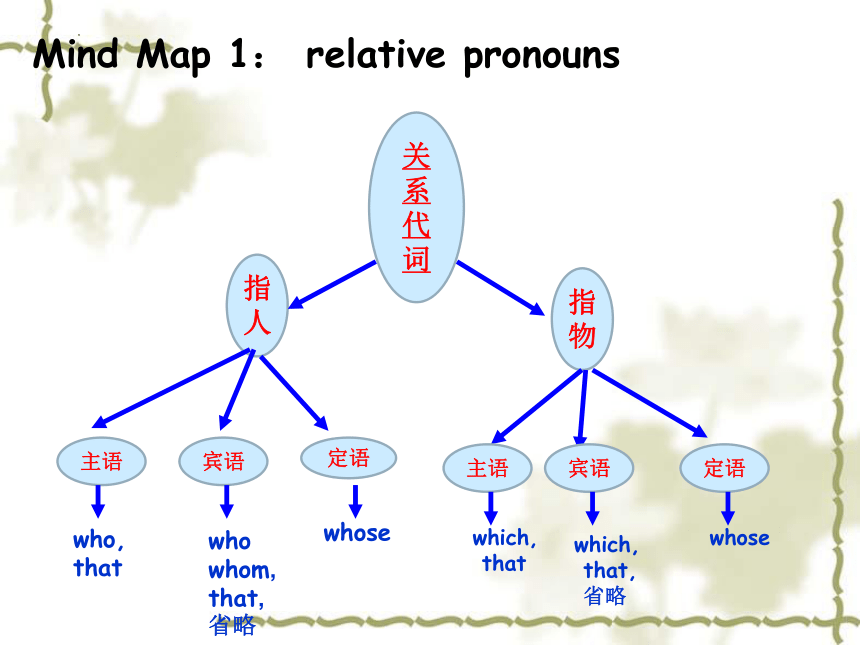 Mind Map 1： relative pronouns

关系代词

指人

指物

主语

宾语

定语

主语

宾语

定语

who, that

who whom, that, 省略

whose

which, that

which, that, 省略

whose